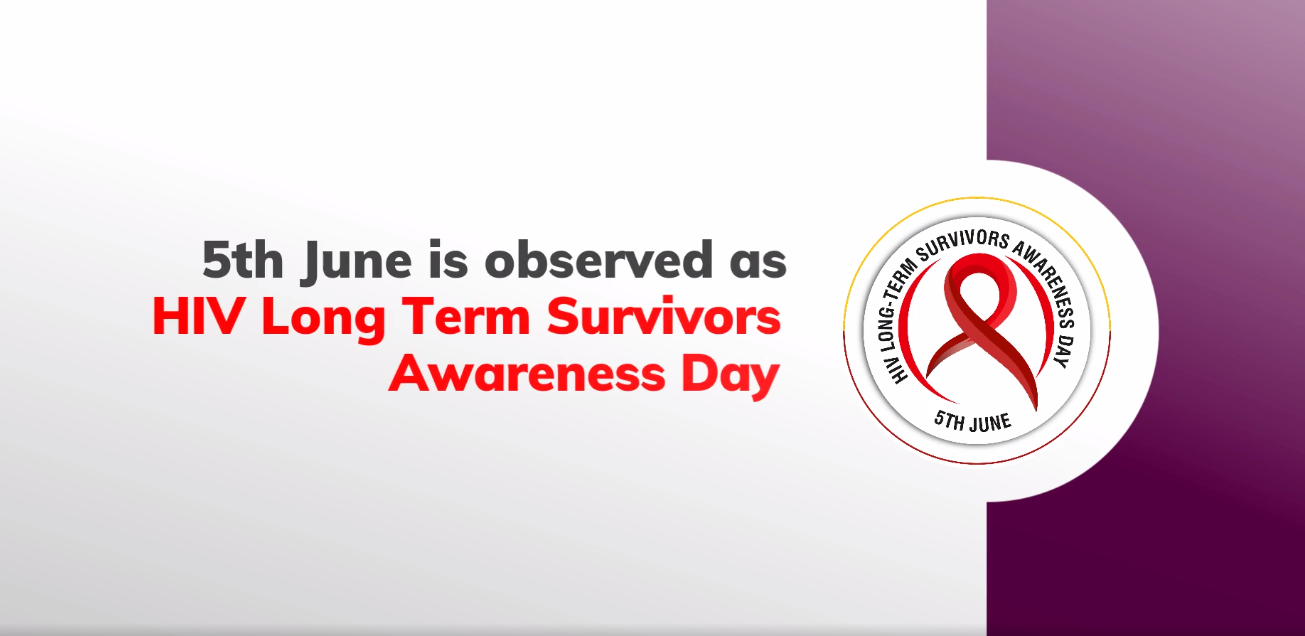 5th June is observed as
HIV Long Term Survivors Awareness Day

HIV LONG-TERM SURVIVORS AWARENESS DAY
5TH JUNE